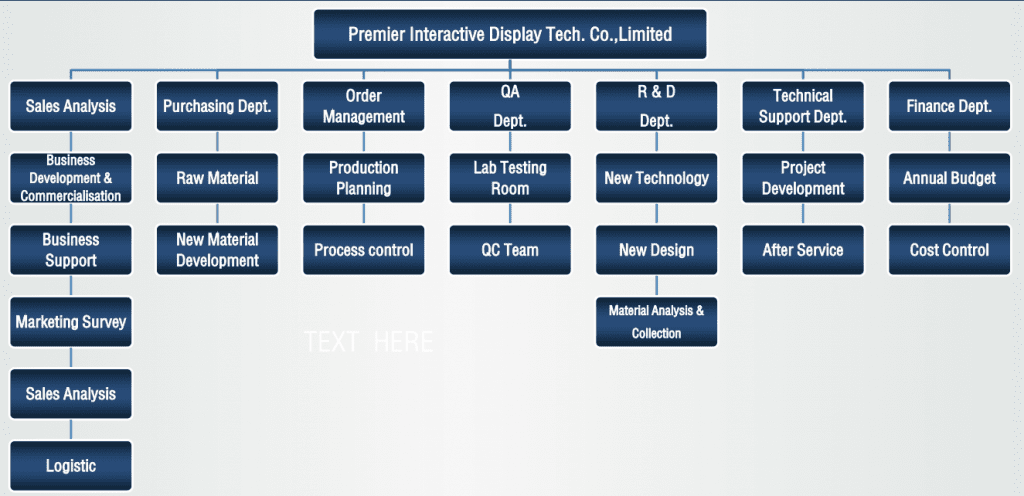 Premier Interactive Display Tech. Co.,Limited

Sales Analysis

Business Development & Commercialisation

Business Support

Marketing Survey

Sales Analysis

Logistic

Purchasing Dept.

Raw Material

New Material Development

Order Management

Production Planning

Process control

QA Dept.

Lab Testing Room

QC Team

R & D Dept.

New Technology

New Design

Material Analysis & Collection

Technical Support Dept.

Project Development

After Service

Finance Dept.

Annual Budget

Cost Control

TEXT HERE